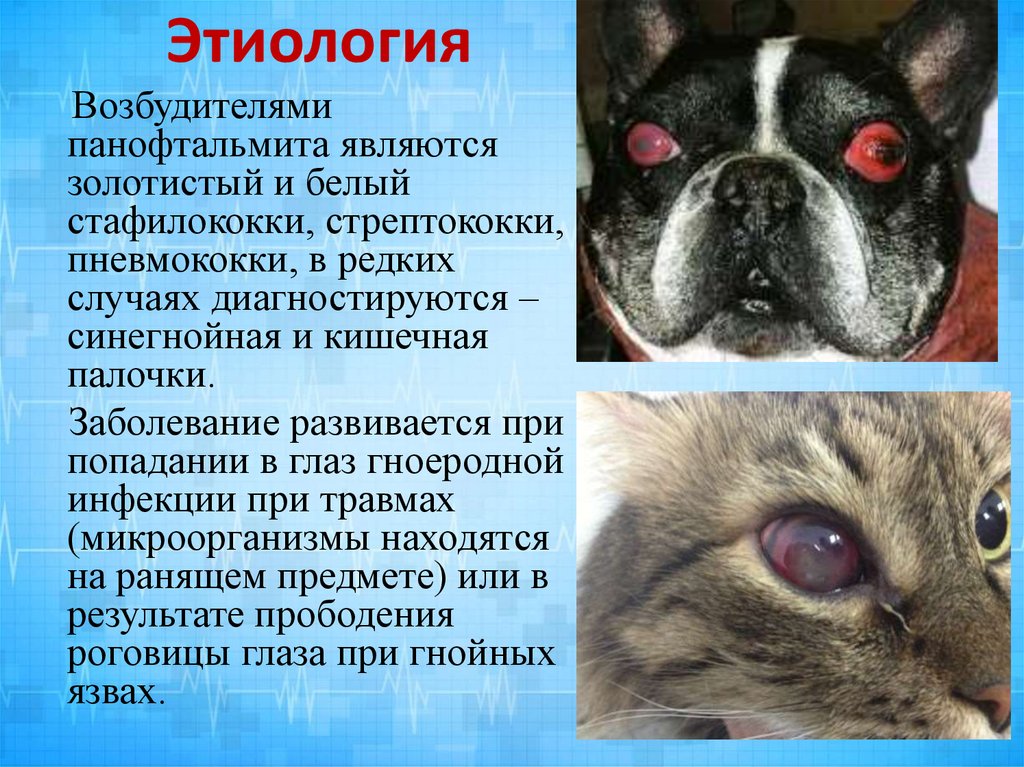 Этиология

Возбудителями панофтальмита являются золотистый и белый стафилококки, стрептококки, пневмококки, в редких случаях диагностируются – синегнойная и кишечная палочки.

Заболевание развивается при попадании в глаз гноеродной инфекции при травмах (микроорганизмы находятся на ранящем предмете) или в результате прободения роговицы глаза при гнойных язвах.